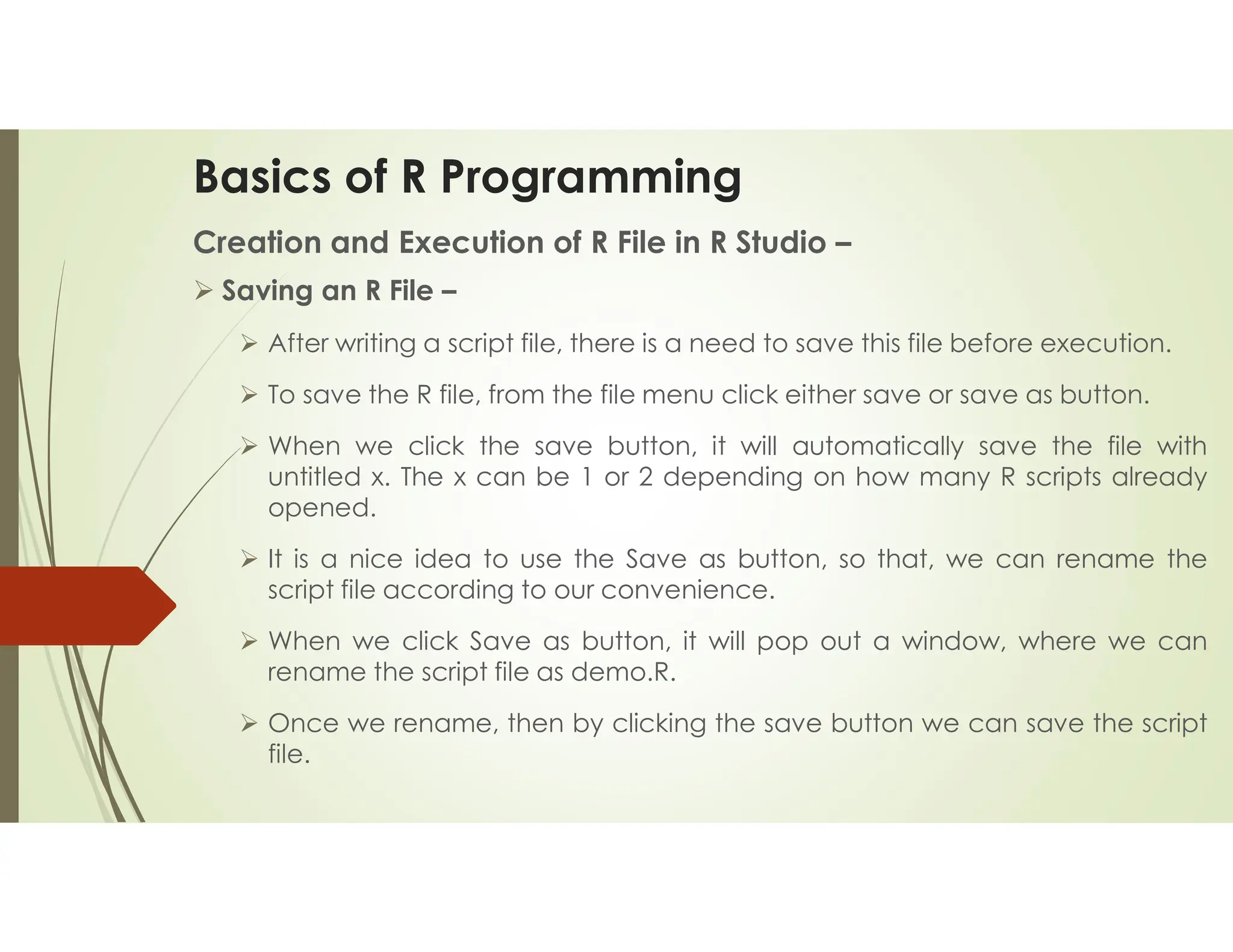 Basics of R Programming

Creation and Execution of R File in R Studio –

➢ Saving an R File –

➢ After writing a script file, there is a need to save this file before execution.

➢ To save the R file, from the file menu click either save or save as button.

➢ When we click the save button, it will automatically save the file with untitled x. The x can be 1 or 2 depending on how many R scripts already opened.

➢ It is a nice idea to use the Save as button, so that, we can rename the script file according to our convenience.

➢ When we click Save as button, it will pop out a window, where we can rename the script file as demo.R.

➢ Once we rename, then by clicking the save button we can save the script file.